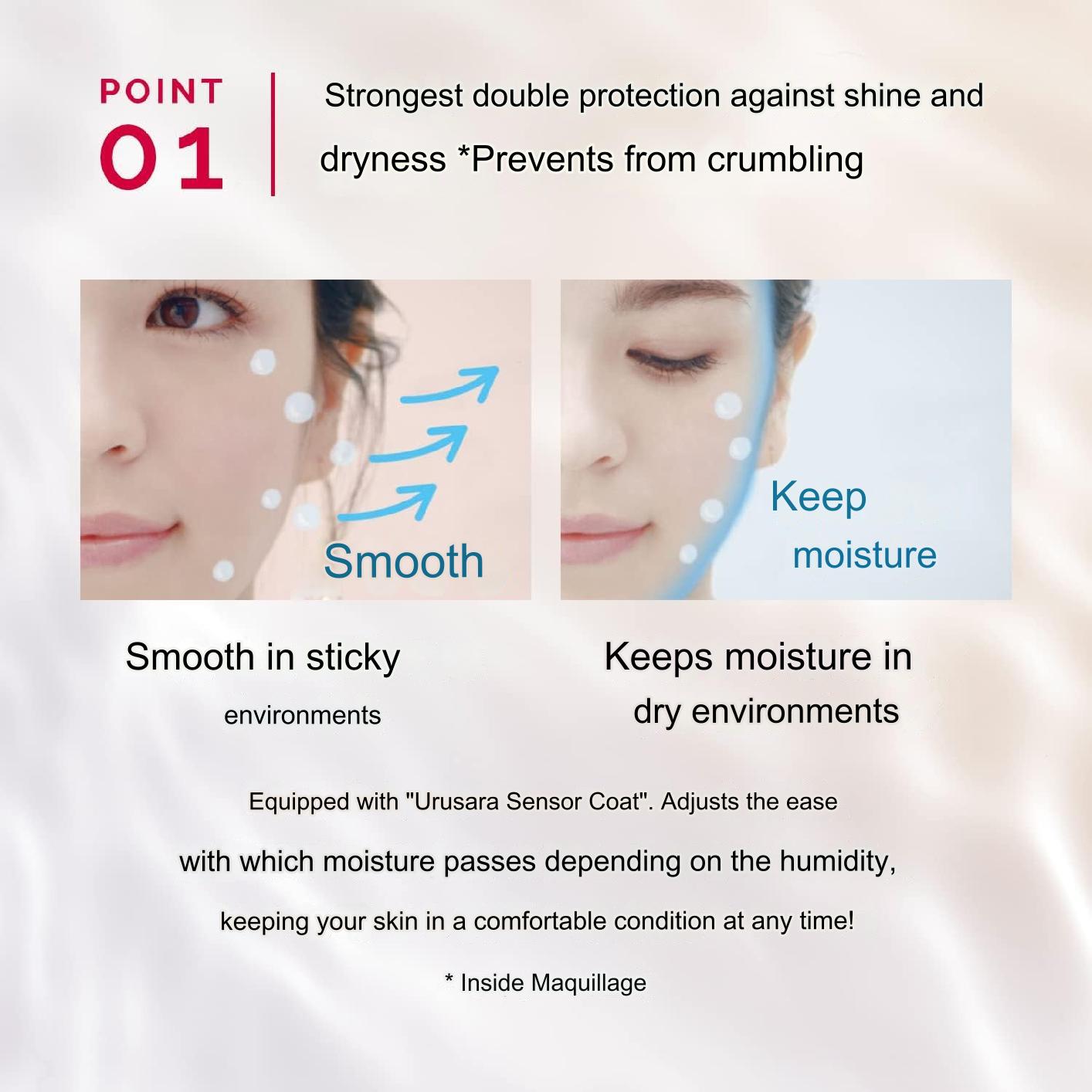 POINT
01

Strongest double protection against shine and dryness *Prevents from crumbling

Smooth

Keep
moisture

Smooth in sticky
environments

Keeps moisture in
dry environments

Equipped with "Urusara Sensor Coat". Adjusts the ease with which moisture passes depending on the humidity, keeping your skin in a comfortable condition at any time!

* Inside Maquillage